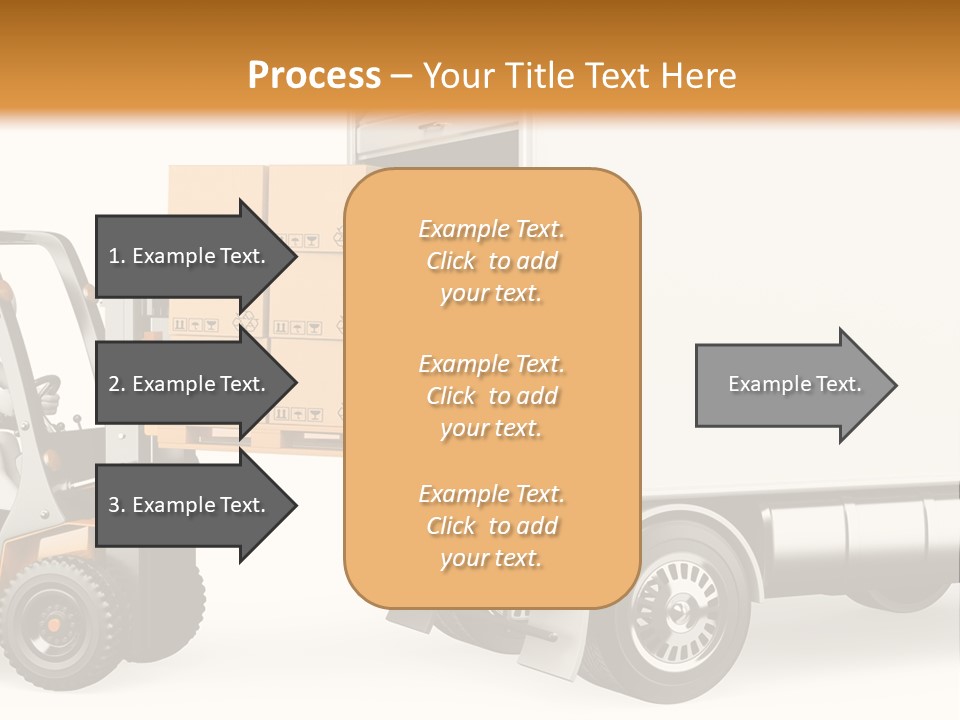 Process – Your Title Text Here

1. Example Text.

2. Example Text.

3. Example Text.

Example Text. Click to add your text.

Example Text. Click to add your text.

Example Text. Click to add your text.

Example Text.